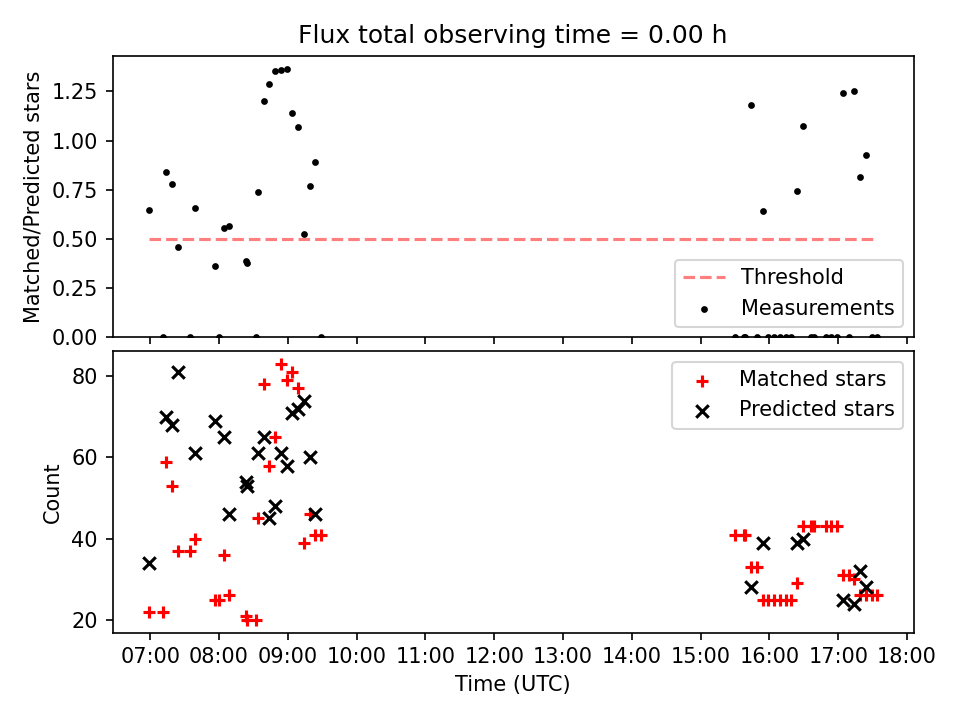 Flux total observing time = 0.00 h

Matched/Predicted stars

1.25
1.00
0.75
0.50
0.25
0.00

Threshold
Measurements

Count

80
60
40
20

Matched stars
Predicted stars

07:00 08:00 09:00 10:00 11:00 12:00 13:00 14:00 15:00 16:00 17:00 18:00

Time (UTC)